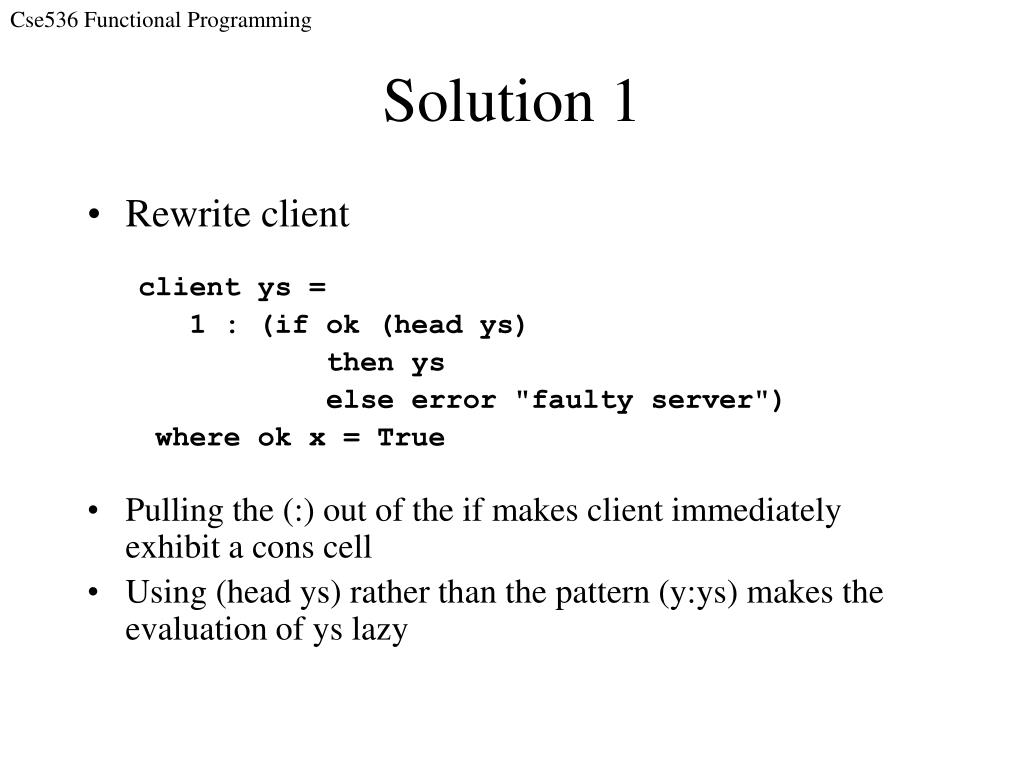 Cse536 Functional Programming

Solution 1

• Rewrite client

client ys =
   1 : (if ok (head ys)
          then ys
          else error "faulty server")
 where ok x = True

• Pulling the (:) out of the if makes client immediately exhibit a cons cell
• Using (head ys) rather than the pattern (y:ys) makes the evaluation of ys lazy